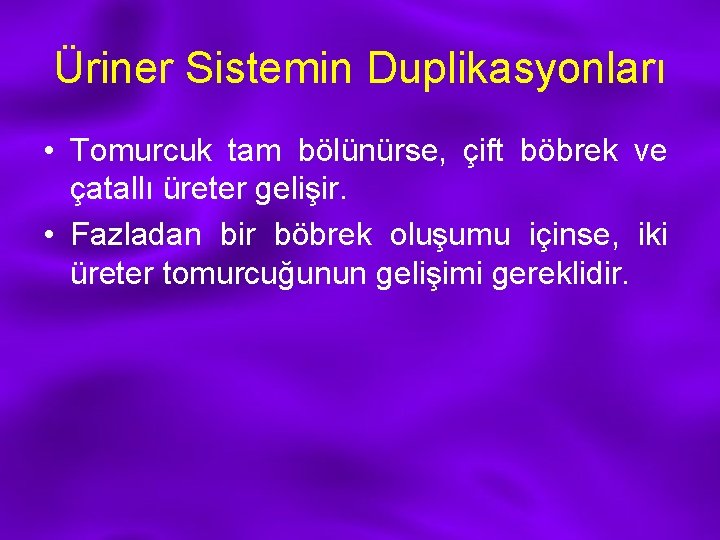 Üriner Sistemin Duplikasyonları

• Tomurcuk tam bölünürse, çift böbrek ve çatallı üreter gelişir.

• Fazladan bir böbrek oluşumu içinse, iki üreter tomurcuğunun gelişimi gereklidir.